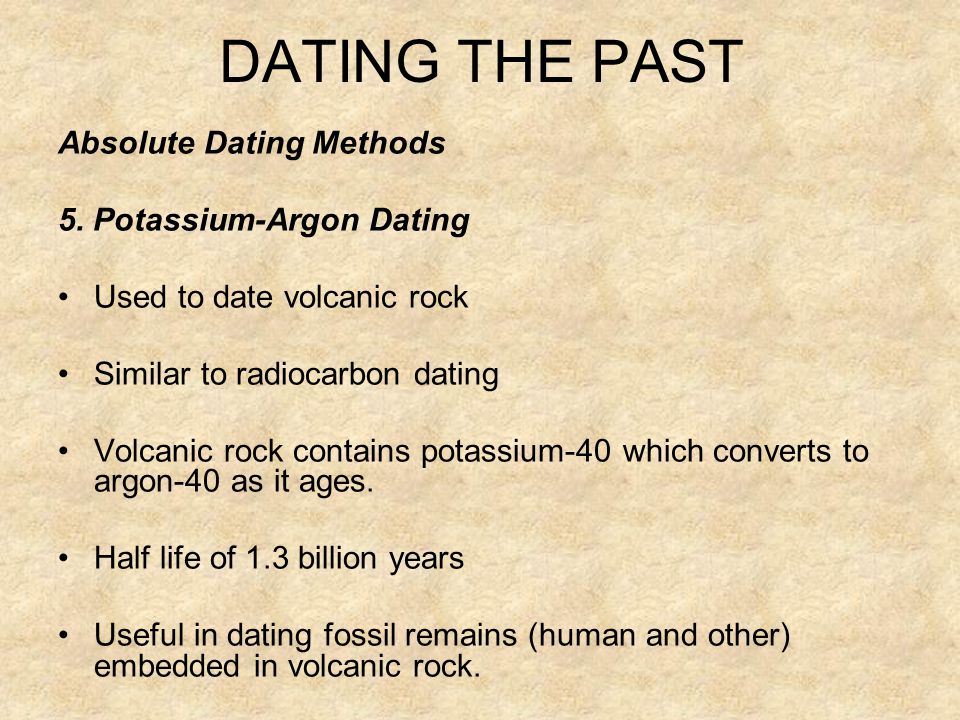 DATING THE PAST

Absolute Dating Methods

5. Potassium-Argon Dating

• Used to date volcanic rock

• Similar to radiocarbon dating

• Volcanic rock contains potassium-40 which converts to argon-40 as it ages.

• Half life of 1.3 billion years

• Useful in dating fossil remains (human and other) embedded in volcanic rock.